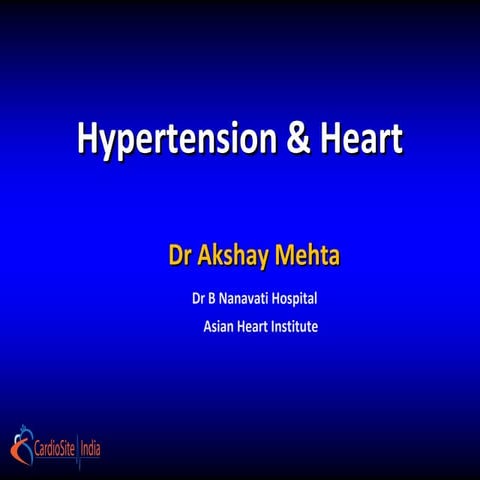 Hypertension & Heart

Dr Akshay Mehta

Dr B Nanavati Hospital

Asian Heart Institute

CardioSite India